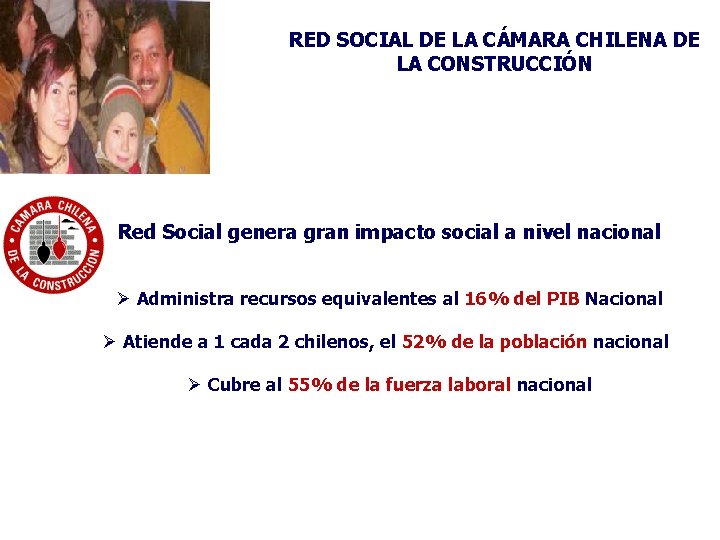 RED SOCIAL DE LA CÁMARA CHILENA DE LA CONSTRUCCIÓN

CAMARA CHILENA DE LA CONSTRUCCION

Red Social genera gran impacto social a nivel nacional

➢ Administra recursos equivalentes al 16% del PIB Nacional

➢ Atiende a 1 cada 2 chilenos, el 52% de la población nacional

➢ Cubre al 55% de la fuerza laboral nacional